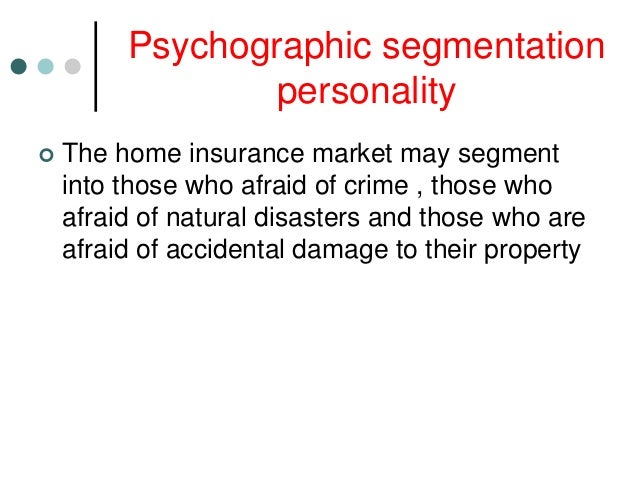 Psychographic segmentation personality

The home insurance market may segment into those who afraid of crime , those who afraid of natural disasters and those who are afraid of accidental damage to their property